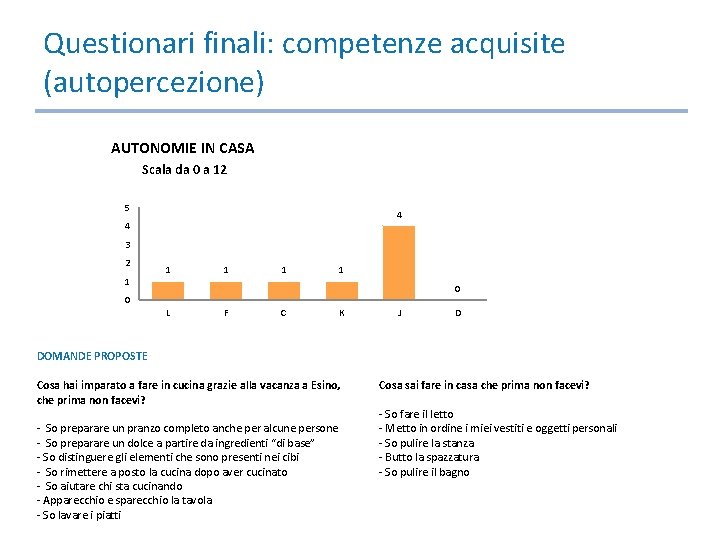 Questionari finali: competenze acquisite (autopercezione)

AUTONOMIE IN CASA
Scala da 0 a 12

5
4
3
2
1
0

1 1 1 1 4 0

L F C K J D

DOMANDE PROPOSTE

Cosa hai imparato a fare in cucina grazie alla vacanza a Esino, che prima non facevi?

- So preparare un pranzo completo anche per alcune persone
- So preparare un dolce a partire da ingredienti "di base"
- So distinguere gli elementi che sono presenti nei cibi
- So rimettere a posto la cucina dopo aver cucinato
- So aiutare chi sta cucinando
- Apparecchio e sparecchio la tavola
- So lavare i piatti

Cosa sai fare in casa che prima non facevi?

- So fare il letto
- Metto in ordine i miei vestiti e oggetti personali
- So pulire la stanza
- Butto la spazzatura
- So pulire il bagno